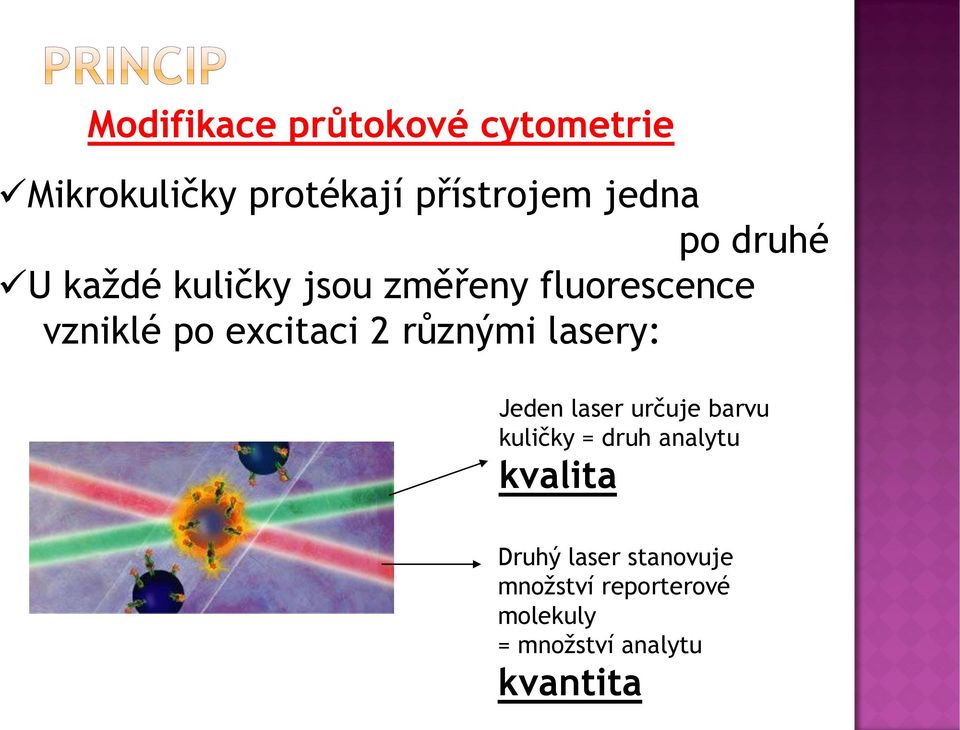 PRINCIP

Modifikace průtokové cytometrie

✓Mikrokuličky protékají přístrojem jedna po druhé

✓U každé kuličky jsou změřeny fluorescence vzniklé po excitaci 2 různými lasery:

Jeden laser určuje barvu kuličky = druh analytu
kvalita

Druhý laser stanovuje množství reporterové molekuly
= množství analytu
kvantita